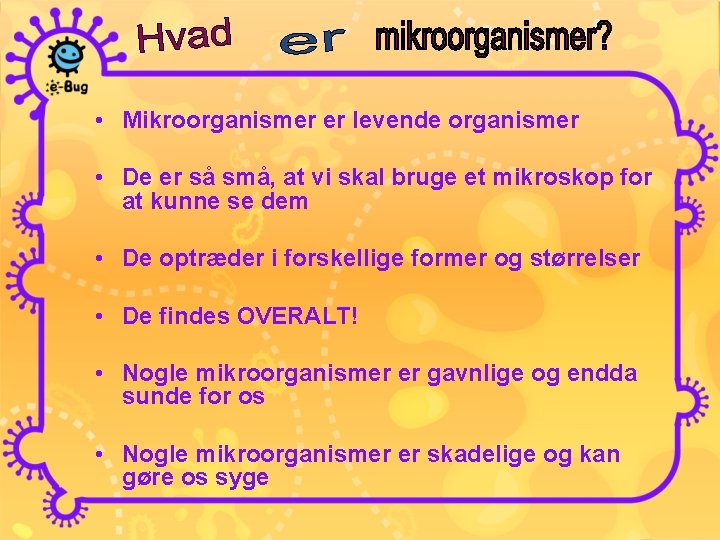 e-Bug

Hvad er mikroorganismer?

• Mikroorganismer er levende organismer

• De er så små, at vi skal bruge et mikroskop for at kunne se dem

• De optræder i forskellige former og størrelser

• De findes OVERALT!

• Nogle mikroorganismer er gavnlige og endda sunde for os

• Nogle mikroorganismer er skadelige og kan gøre os syge